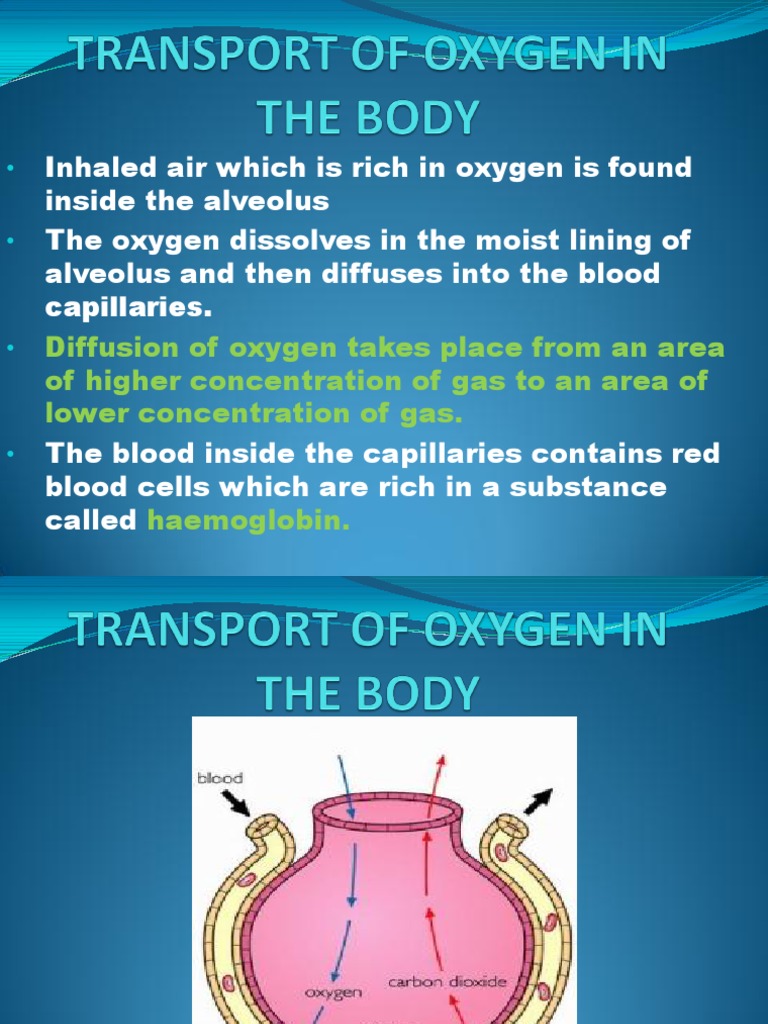 TRANSPORT OF OXYGEN IN THE BODY

• Inhaled air which is rich in oxygen is found inside the alveolus
• The oxygen dissolves in the moist lining of alveolus and then diffuses into the blood capillaries.
• Diffusion of oxygen takes place from an area of higher concentration of gas to an area of lower concentration of gas.
• The blood inside the capillaries contains red blood cells which are rich in a substance called haemoglobin.

TRANSPORT OF OXYGEN IN THE BODY

blood
oxygen
carbon dioxide